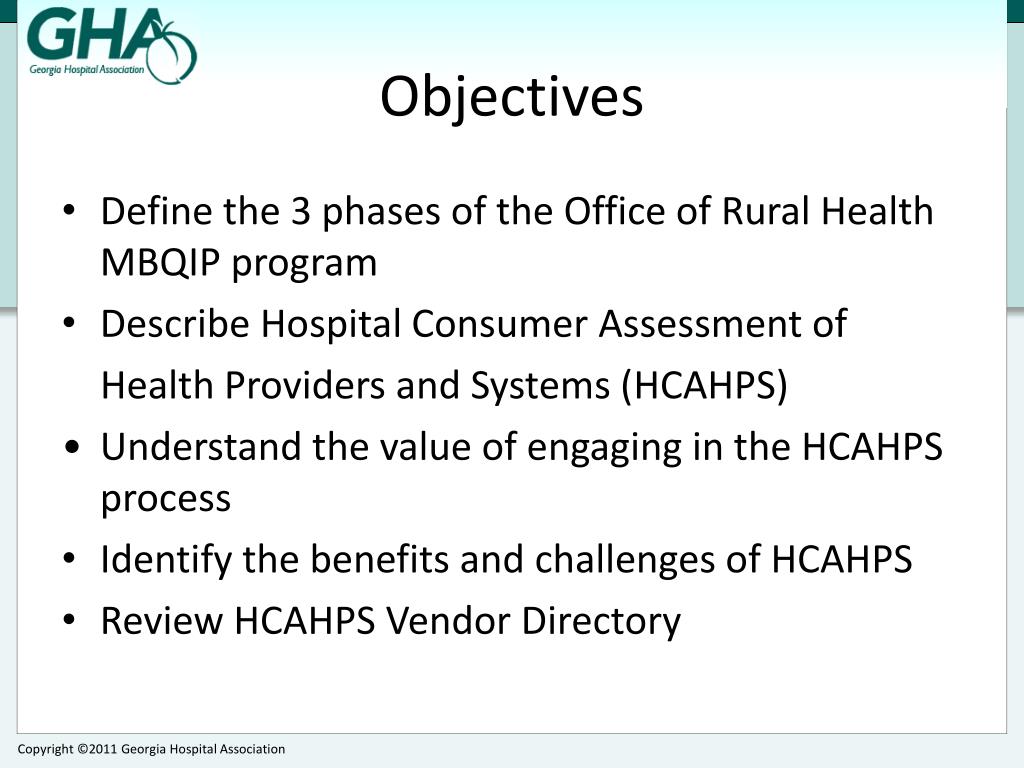 GHA
Georgia Hospital Association

Objectives

• Define the 3 phases of the Office of Rural Health MBQIP program
• Describe Hospital Consumer Assessment of Health Providers and Systems (HCAHPS)
• Understand the value of engaging in the HCAHPS process
• Identify the benefits and challenges of HCAHPS
• Review HCAHPS Vendor Directory

Copyright ©2011 Georgia Hospital Association